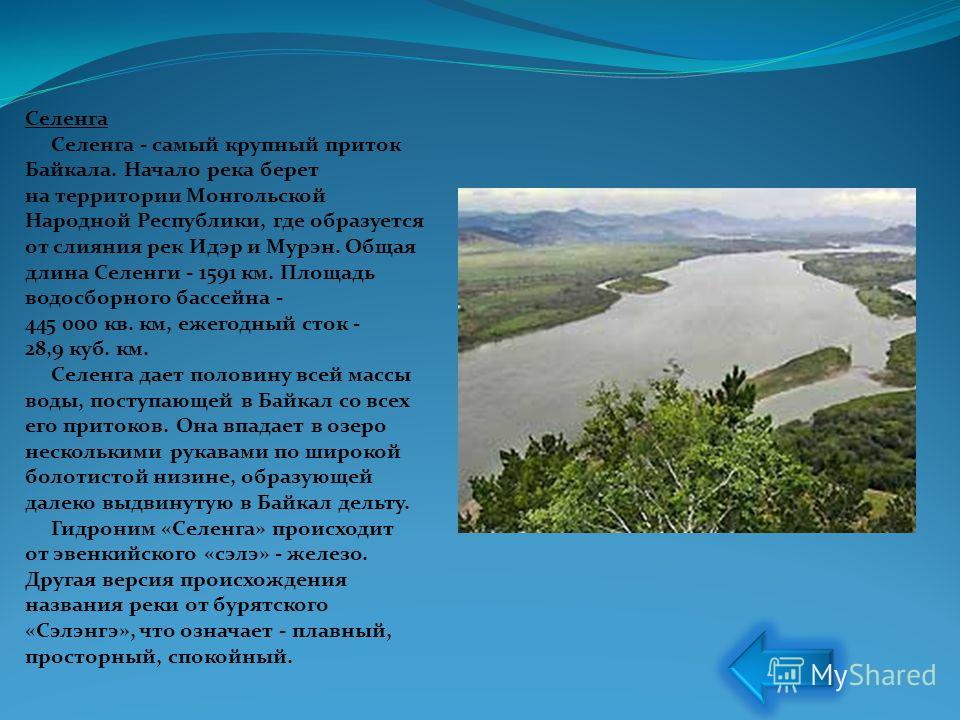 Селенга

Селенга - самый крупный приток Байкала. Начало река берет на территории Монгольской Народной Республики, где образуется от слияния рек Идэр и Мурэн. Общая длина Селенги - 1591 км. Площадь водосборного бассейна - 445 000 кв. км, ежегодный сток - 28,9 куб. км.

Селенга дает половину всей массы воды, поступающей в Байкал со всех его притоков. Она впадает в озеро несколькими рукавами по широкой болотистой низине, образующей далеко выдвинутую в Байкал дельту.

Гидроним «Селенга» происходит от эвенкийского «сэлэ» - железо. Другая версия происхождения названия реки от бурятского «Сэлэнгэ», что означает - плавный, просторный, спокойный.

MyShared